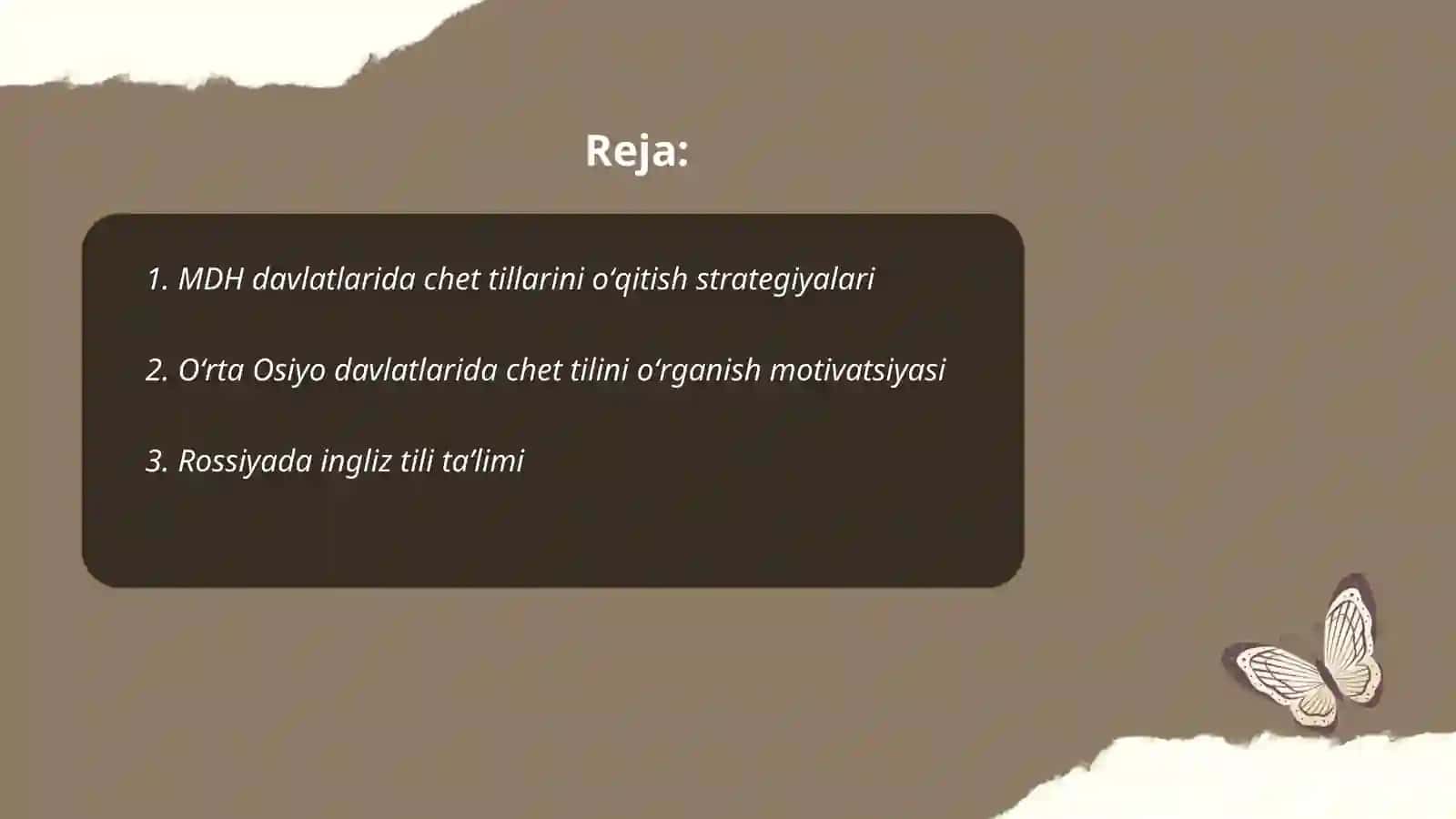 Reja:

1. MDH davlatlarida chet tillarini o‘qitish strategiyalari

2. O‘rta Osiyo davlatlarida chet tilini o‘rganish motivatsiyasi

3. Rossiyada ingliz tili ta’limi